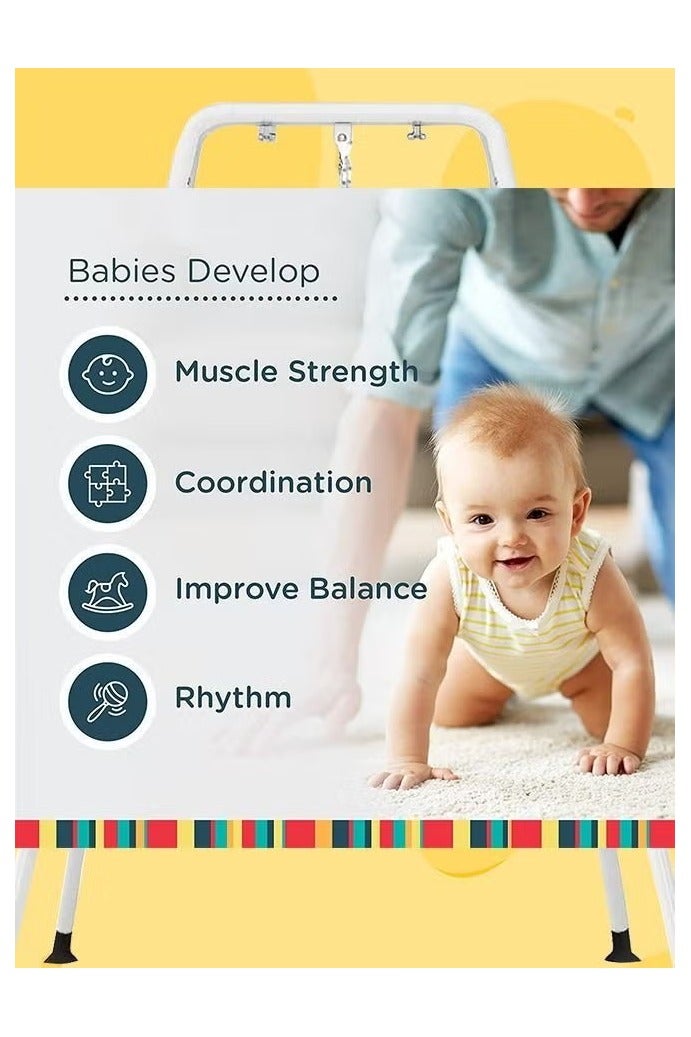 Babies Develop

Muscle Strength

Coordination

Improve Balance

Rhythm